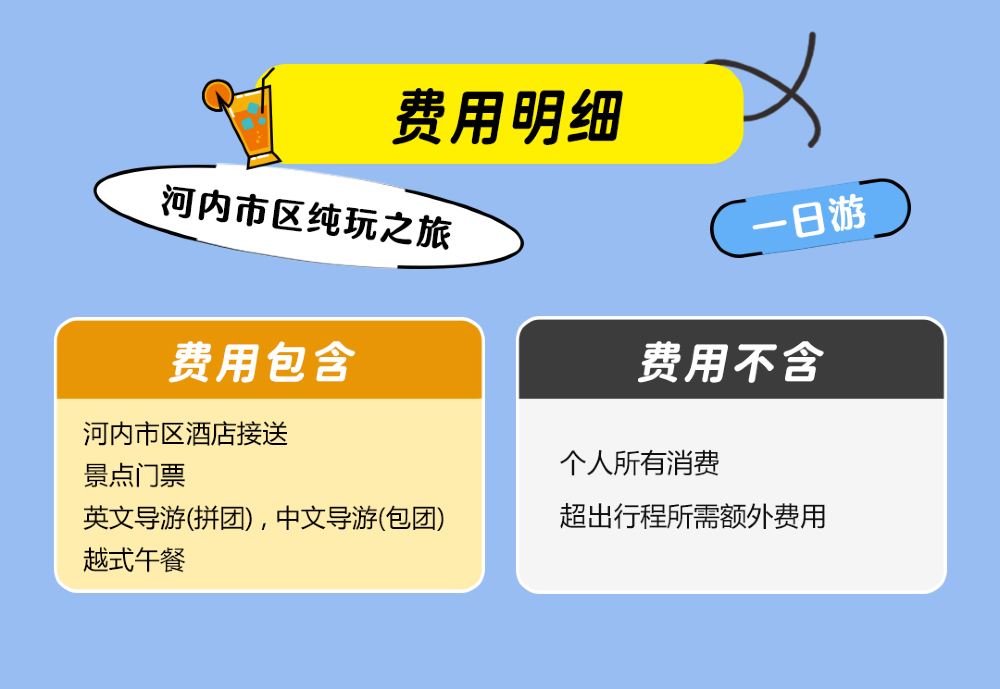 费用明细

河内市区纯玩之旅

一日游

费用包含

河内市区酒店接送
景点门票
英文导游(拼团)，中文导游(包团)
越式午餐

费用不含

个人所有消费
超出行程所需额外费用